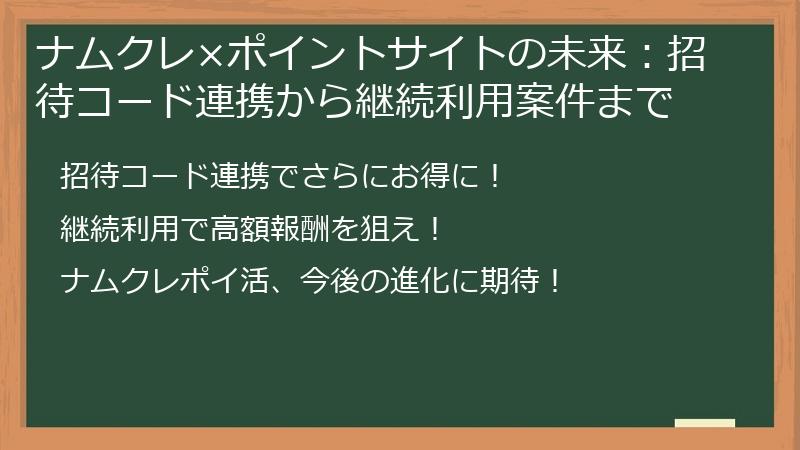 ナムクレ×ポイントサイトの未来：招待コード連携から継続利用案件まで

招待コード連携でさらにお得に！

継続利用で高額報酬を狙え！

ナムクレポイ活、今後の進化に期待！